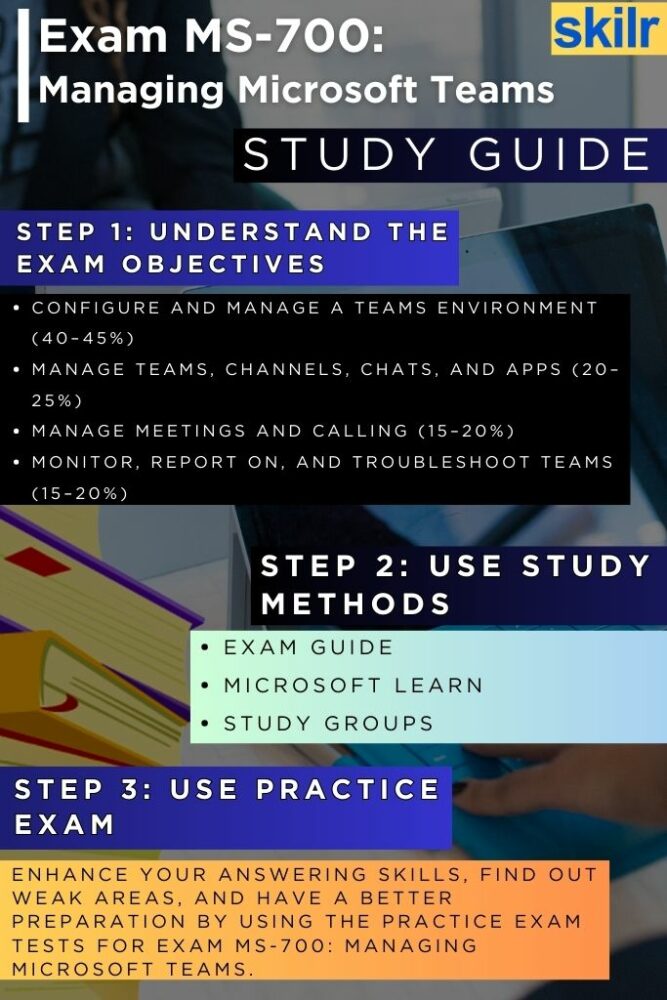 Exam MS-700:
Managing Microsoft Teams

skilr

STUDY GUIDE

STEP 1: UNDERSTAND THE EXAM OBJECTIVES

• CONFIGURE AND MANAGE A TEAMS ENVIRONMENT (40-45%)
• MANAGE TEAMS, CHANNELS, CHATS, AND APPS (20-25%)
• MANAGE MEETINGS AND CALLING (15-20%)
• MONITOR, REPORT ON, AND TROUBLESHOOT TEAMS (15-20%)

STEP 2: USE STUDY METHODS

• EXAM GUIDE
• MICROSOFT LEARN
• STUDY GROUPS

STEP 3: USE PRACTICE EXAM

ENHANCE YOUR ANSWERING SKILLS, FIND OUT WEAK AREAS, AND HAVE A BETTER PREPARATION BY USING THE PRACTICE EXAM TESTS FOR EXAM MS-700: MANAGING MICROSOFT TEAMS.